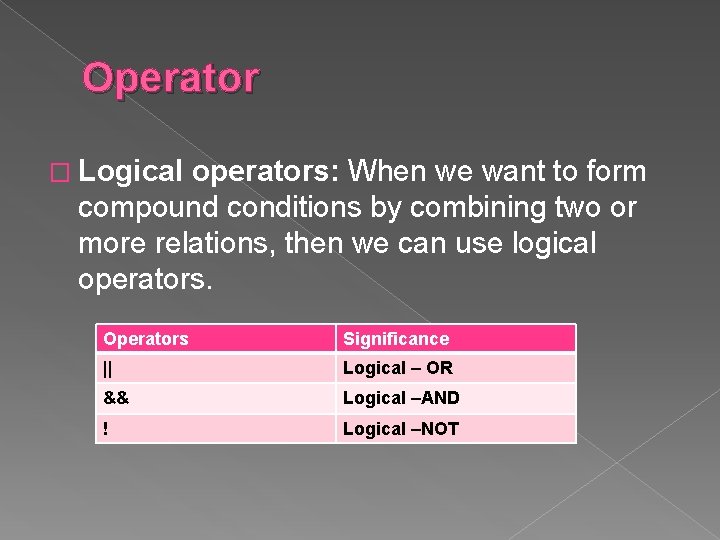 Operator

□ Logical operators: When we want to form compound conditions by combining two or more relations, then we can use logical operators.

| Operators | Significance |
|---|---|
| \|\| | Logical – OR |
| && | Logical –AND |
| ! | Logical –NOT |